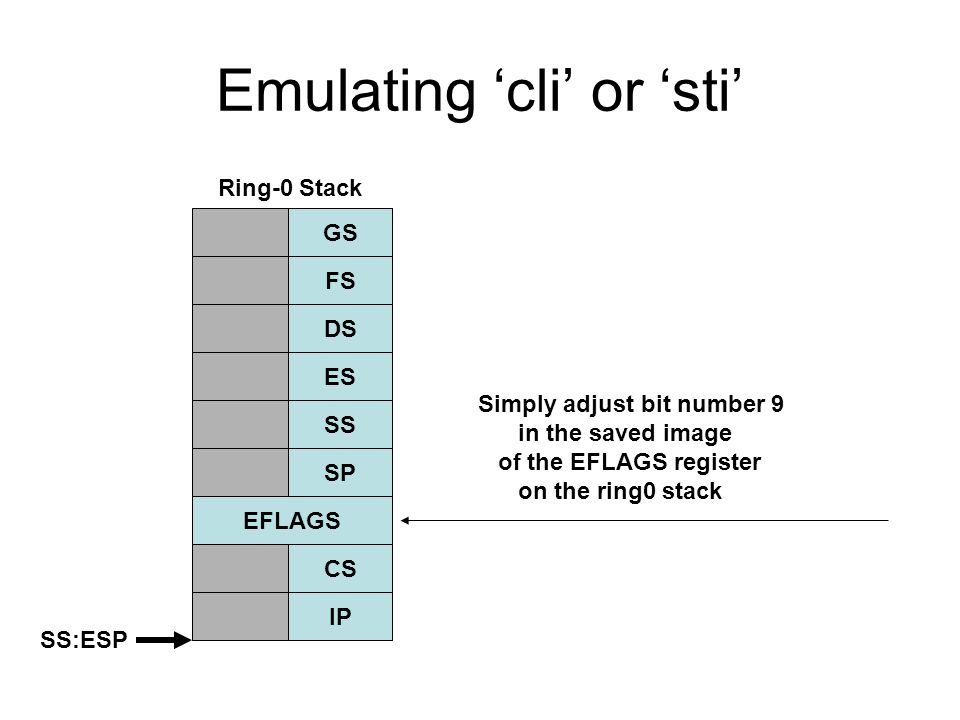 Emulating ‘cli’ or ‘sti’

Ring-0 Stack

GS
FS
DS
ES
SS
SP
EFLAGS
CS
IP

SS:ESP

Simply adjust bit number 9 in the saved image of the EFLAGS register on the ring0 stack